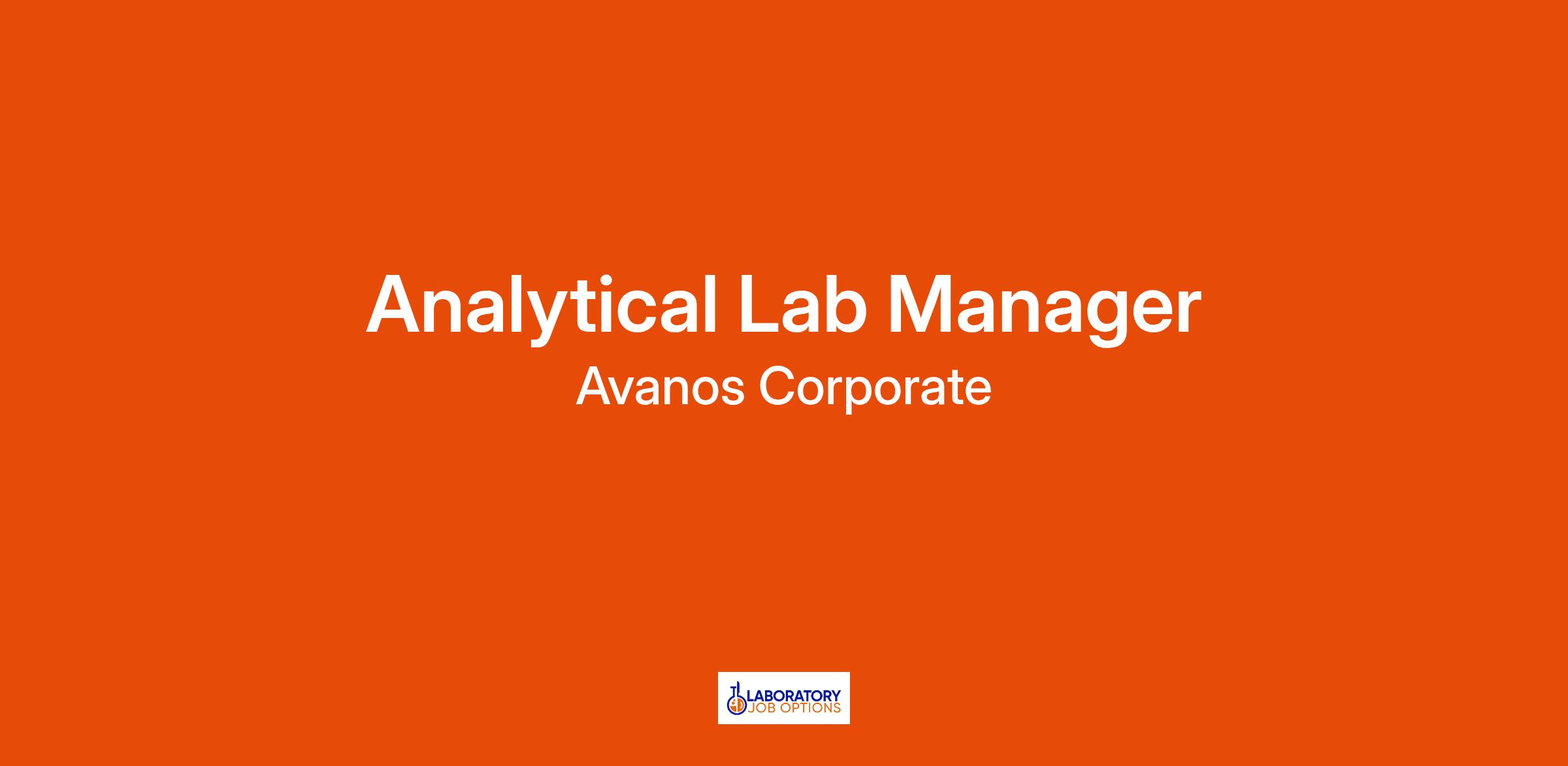 Analytical Lab Manager
Avanos Corporate

LABORATORY
JOB OPTIONS